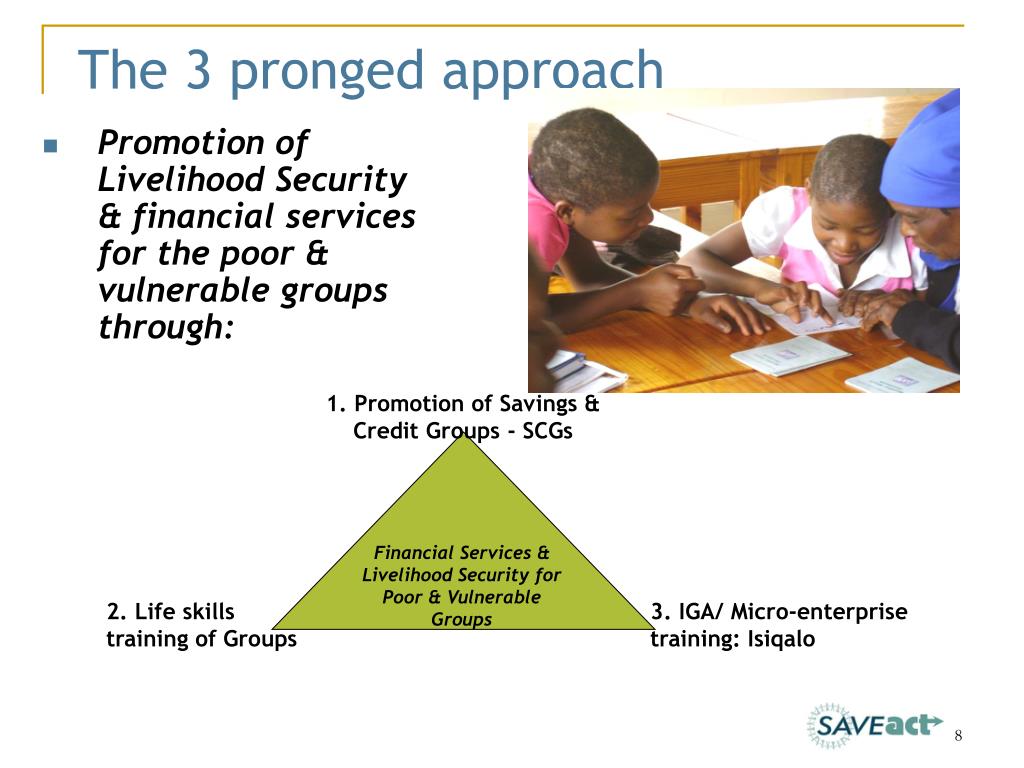 The 3 pronged approach

Promotion of Livelihood Security & financial services for the poor & vulnerable groups through:

1. Promotion of Savings & Credit Groups - SCGs

Financial Services & Livelihood Security for Poor & Vulnerable Groups

2. Life skills training of Groups

3. IGA/ Micro-enterprise training: Isiqalo

SAVEact

8